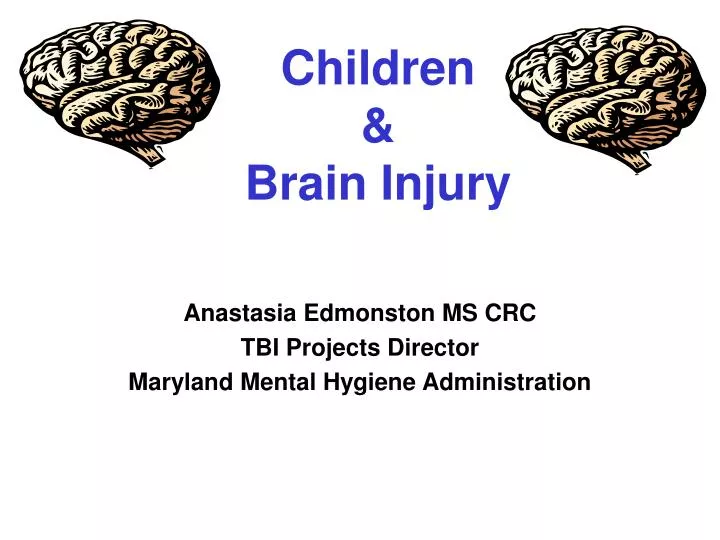 Children
&
Brain Injury

Anastasia Edmonston MS CRC
TBI Projects Director
Maryland Mental Hygiene Administration